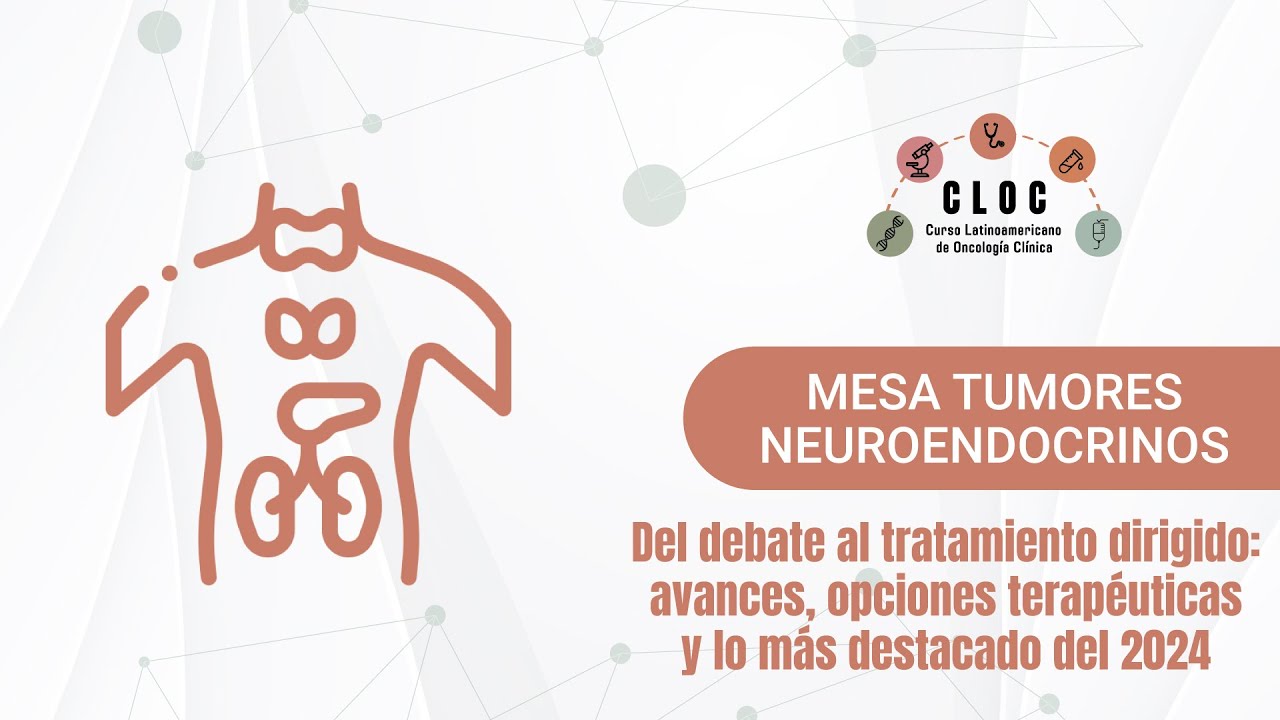 CLOC
Curso Latinoamericano de Oncología Clínica

MESA TUMORES NEUROENDOCRINOS

Del debate al tratamiento dirigido: avances, opciones terapéuticas y lo más destacado del 2024